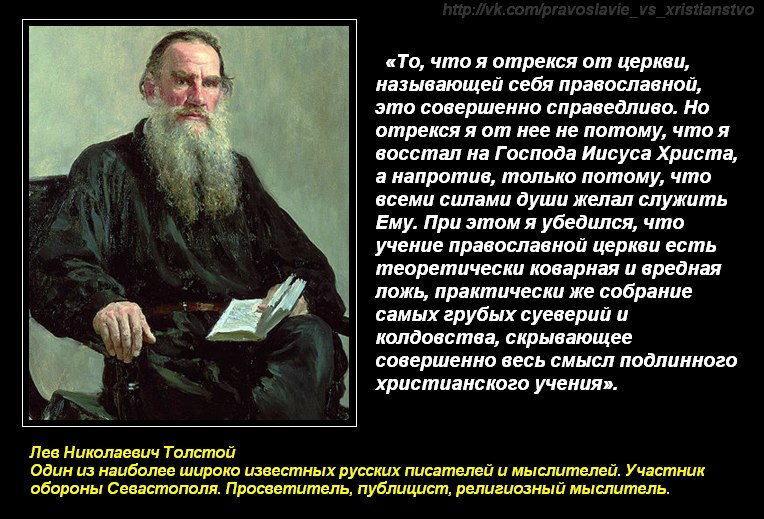 http://vk.com/pravoslavie_vs_xristianstvo

«То, что я отрекся от церкви, называющей себя православной, это совершенно справедливо. Но отрекся я от нее не потому, что я восстал на Господа Иисуса Христа, а напротив, только потому, что всеми силами души желал служить Ему. При этом я убедился, что учение православной церкви есть теоретически коварная и вредная ложь, практически же собрание самых грубых суеверий и колдовства, скрывающее совершенно весь смысл подлинного христианского учения».

Лев Николаевич Толстой
Один из наиболее широко известных русских писателей и мыслителей. Участник обороны Севастополя. Просветитель, публицист, религиозный мыслитель.